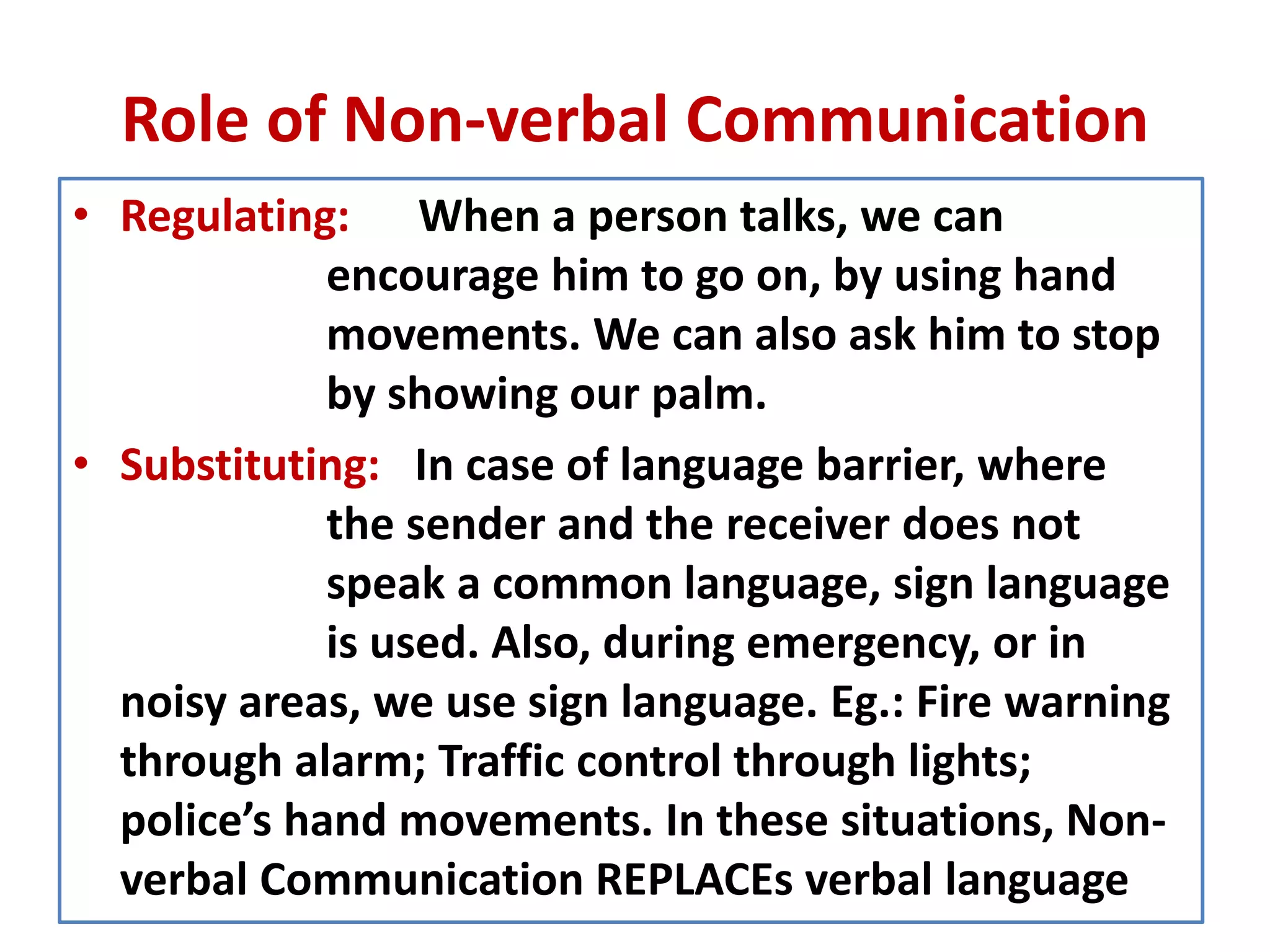 Role of Non-verbal Communication

• Regulating: When a person talks, we can encourage him to go on, by using hand movements. We can also ask him to stop by showing our palm.

• Substituting: In case of language barrier, where the sender and the receiver does not speak a common language, sign language is used. Also, during emergency, or in noisy areas, we use sign language. Eg.: Fire warning through alarm; Traffic control through lights; police's hand movements. In these situations, Non-verbal Communication REPLACEs verbal language